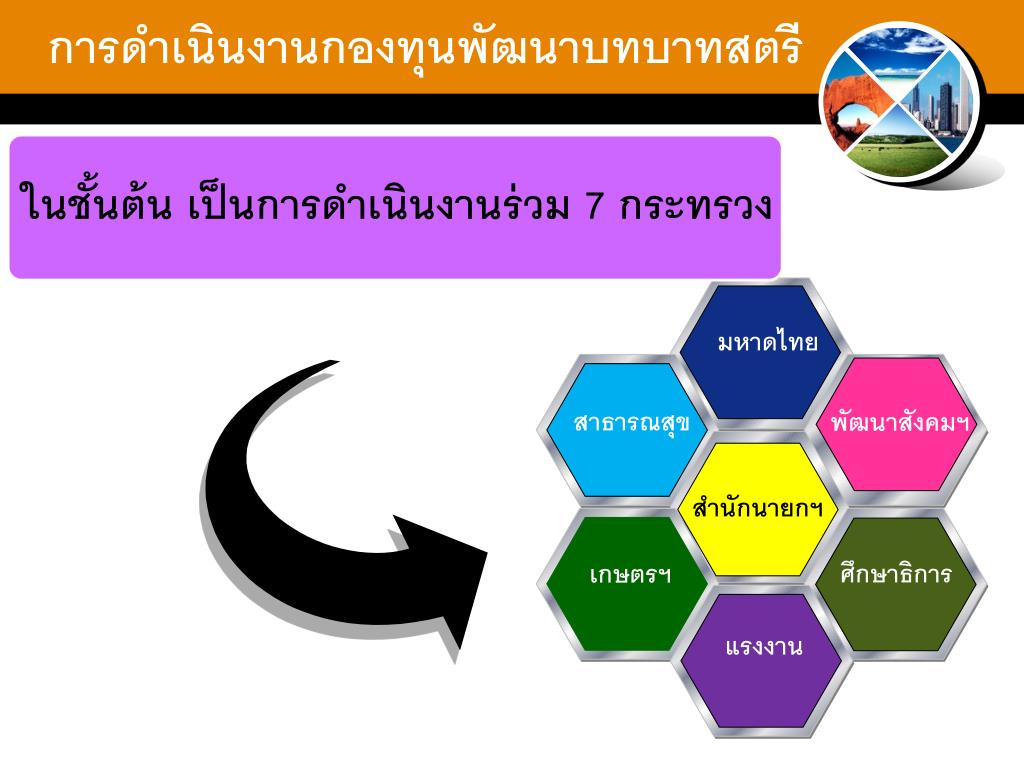 การดำเนินงานกองทุนพัฒนาบทบาทสตรี

ในชั้นต้น เป็นการดำเนินงานร่วม 7 กระทรวง

มหาดไทย

สาธารณสุข

พัฒนาสังคมฯ

สำนักนายกฯ

เกษตรฯ

ศึกษาธิการ

แรงงาน